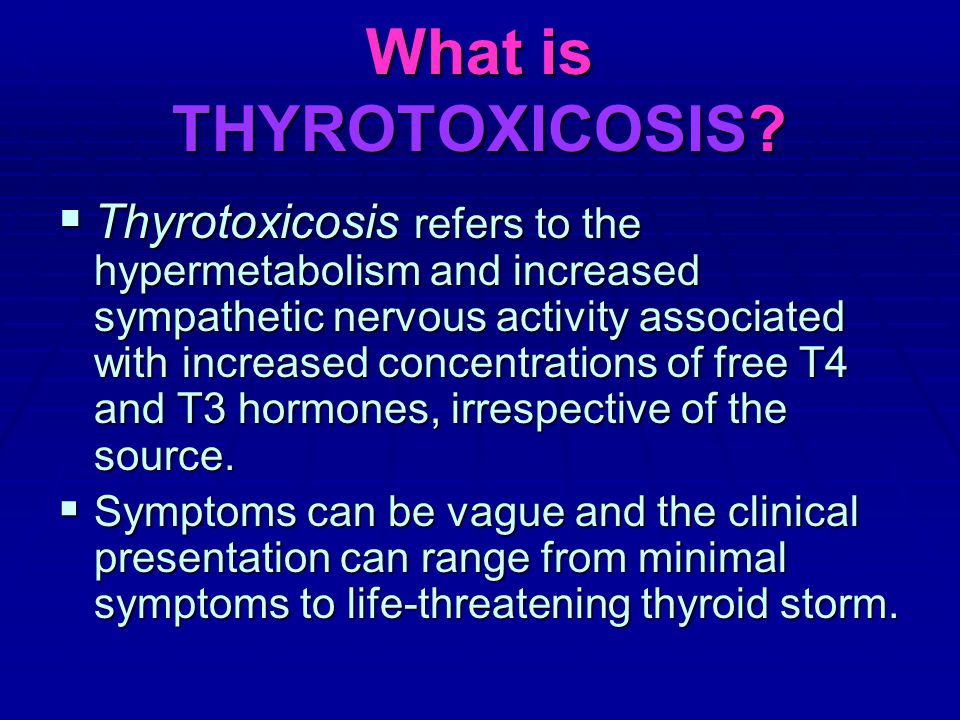 What is THYROTOXICOSIS?

▪ Thyrotoxicosis refers to the hypermetabolism and increased sympathetic nervous activity associated with increased concentrations of free T4 and T3 hormones, irrespective of the source.

▪ Symptoms can be vague and the clinical presentation can range from minimal symptoms to life-threatening thyroid storm.